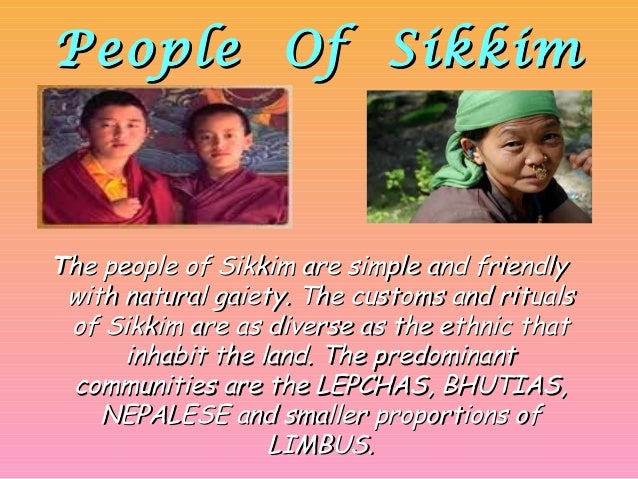 People Of Sikkim

The people of Sikkim are simple and friendly with natural gaiety. The customs and rituals of Sikkim are as diverse as the ethnic that inhabit the land. The predominant communities are the LEPCHAS, BHUTIAS, NEPALESE and smaller proportions of LIMBUS.